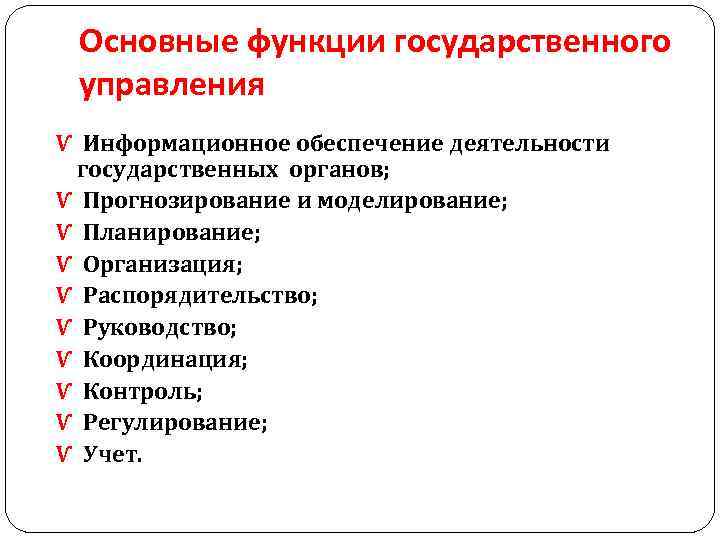 Основные функции государственного управления

V Информационное обеспечение деятельности государственных органов;
V Прогнозирование и моделирование;
V Планирование;
V Организация;
V Распорядительство;
V Руководство;
V Координация;
V Контроль;
V Регулирование;
V Учет.